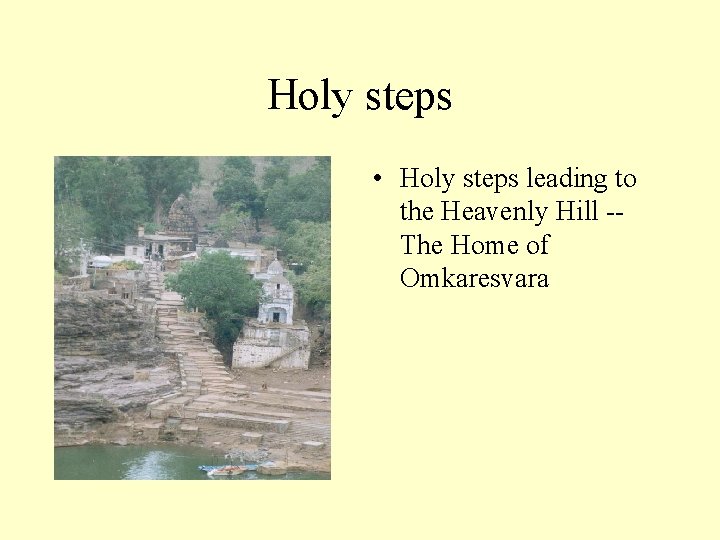 Holy steps

• Holy steps leading to the Heavenly Hill -- The Home of Omkaresvara